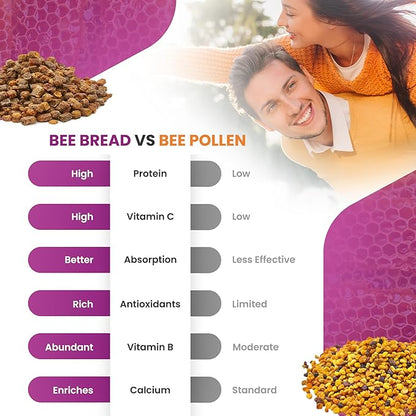 BEE BREAD VS BEE POLLEN

| High | Protein | Low |
|---|---|---|
| High | Vitamin C | Low |
| Better | Absorption | Less Effective |
| Rich | Antioxidants | Limited |
| Abundant | Vitamin B | Moderate |
| Enriches | Calcium | Standard |